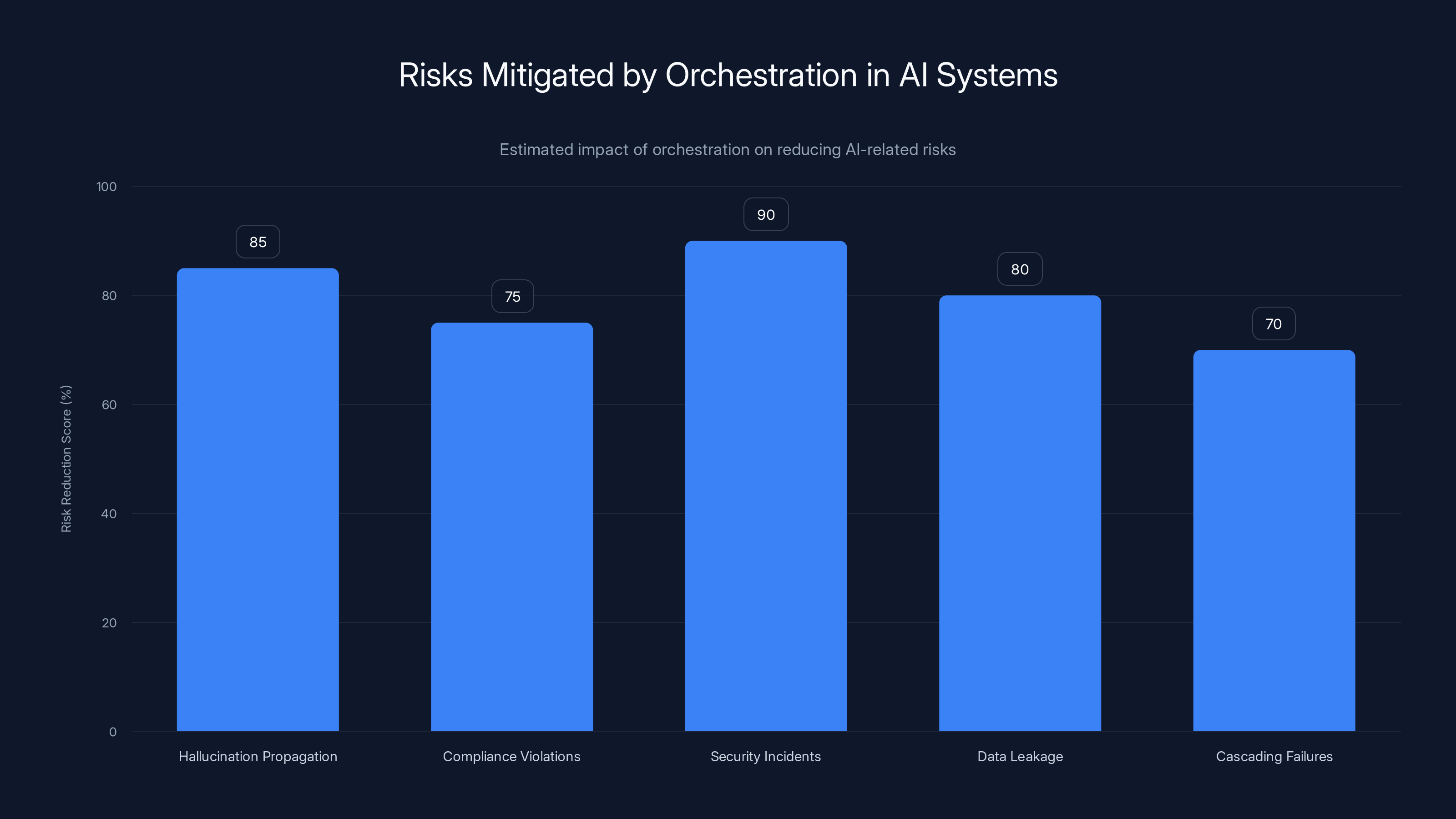 Risks Mitigated by Orchestration in AI Systems

Estimated impact of orchestration on reducing AI-related risks

Risk Reduction Score (%)

100
80
60
40
20
0

85
75
90
80
70

Hallucination Propagation
Compliance Violations
Security Incidents
Data Leakage
Cascading Failures